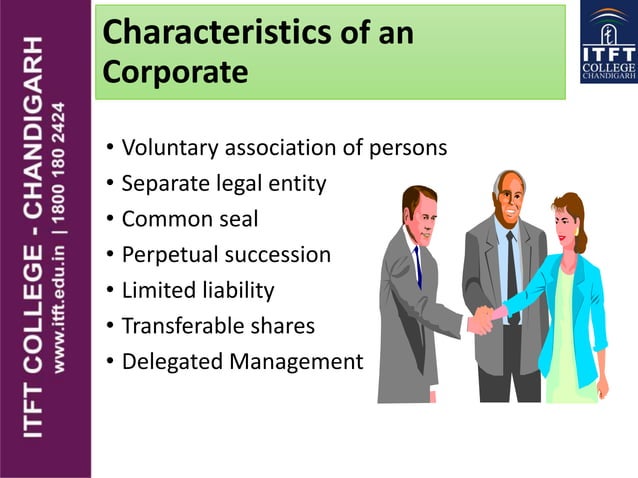 ITFT COLLEGE - CHANDIGARH
www.itft.edu.in | 1800 180 2424

Characteristics of an Corporate

ITFT COLLEGE CHANDIGARH

• Voluntary association of persons
• Separate legal entity
• Common seal
• Perpetual succession
• Limited liability
• Transferable shares
• Delegated Management